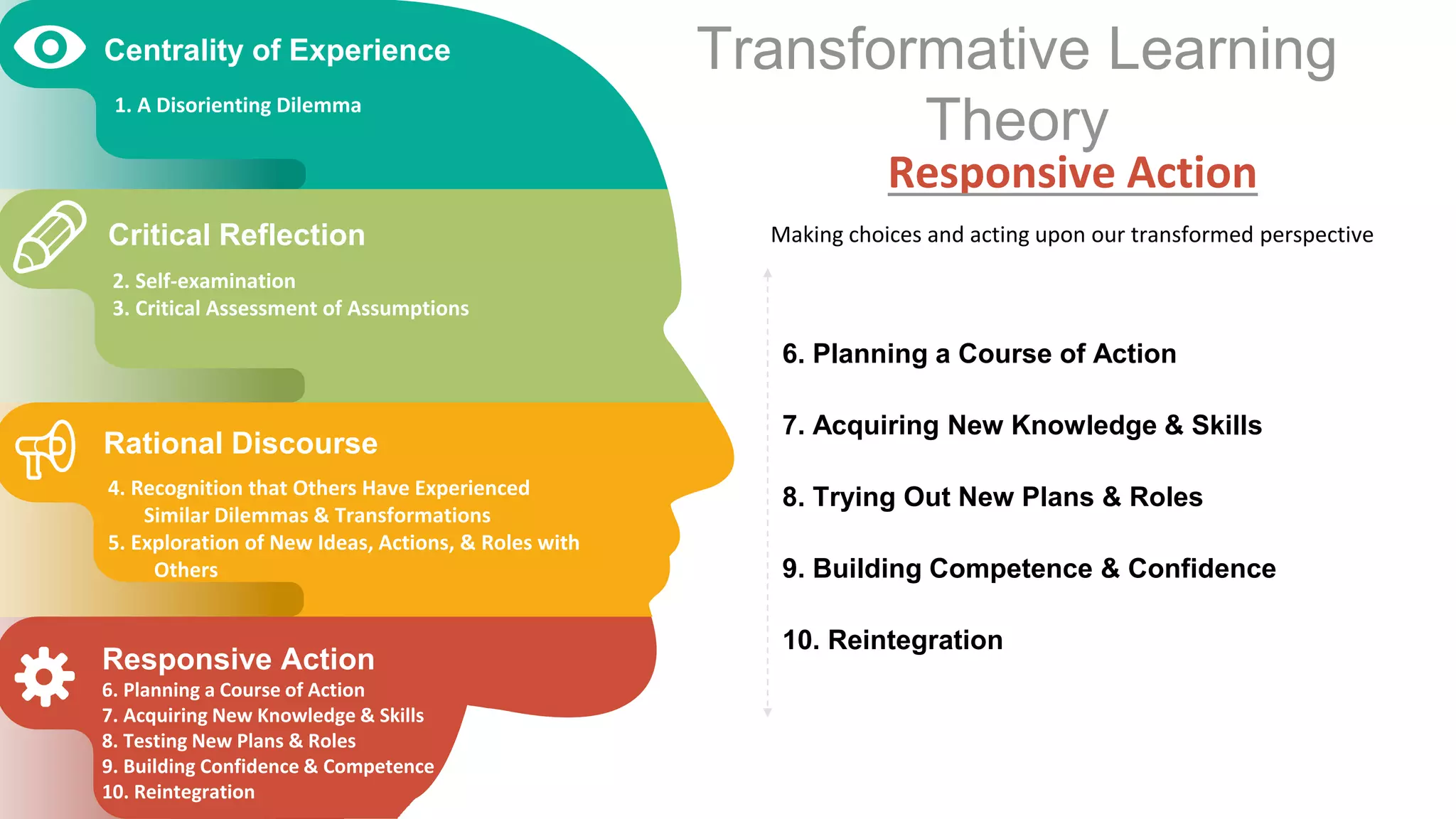 Centrality of Experience

1. A Disorienting Dilemma

Critical Reflection

2. Self-examination
3. Critical Assessment of Assumptions

Rational Discourse

4. Recognition that Others Have Experienced Similar Dilemmas & Transformations
5. Exploration of New Ideas, Actions, & Roles with Others

Responsive Action

6. Planning a Course of Action
7. Acquiring New Knowledge & Skills
8. Testing New Plans & Roles
9. Building Confidence & Competence
10. Reintegration

Transformative Learning Theory

Responsive Action

Making choices and acting upon our transformed perspective

6. Planning a Course of Action

7. Acquiring New Knowledge & Skills

8. Trying Out New Plans & Roles

9. Building Competence & Confidence

10. Reintegration